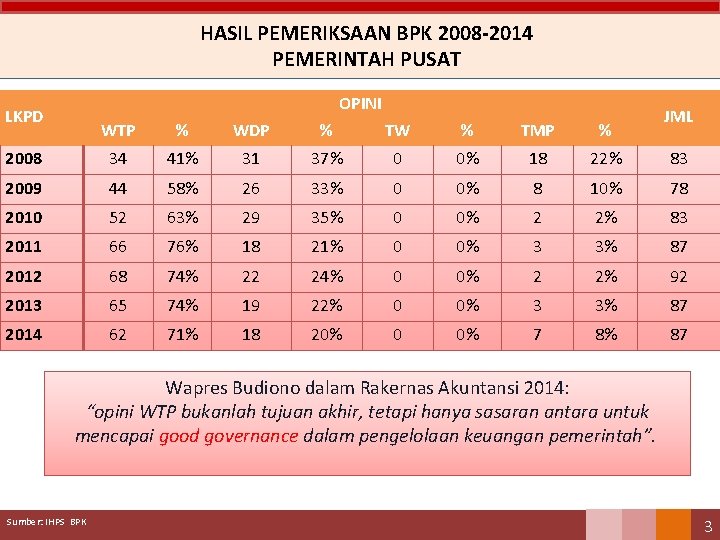 HASIL PEMERIKSAAN BPK 2008-2014
PEMERINTAH PUSAT

| LKPD | OPINI | | | | | | | | JML |
|---|---|---|---|---|---|---|---|---|---|
| | WTP | % | WDP | % | TW | % | TMP | % | |
| 2008 | 34 | 41% | 31 | 37% | 0 | 0% | 18 | 22% | 83 |
| 2009 | 44 | 58% | 26 | 33% | 0 | 0% | 8 | 10% | 78 |
| 2010 | 52 | 63% | 29 | 35% | 0 | 0% | 2 | 2% | 83 |
| 2011 | 66 | 76% | 18 | 21% | 0 | 0% | 3 | 3% | 87 |
| 2012 | 68 | 74% | 22 | 24% | 0 | 0% | 2 | 2% | 92 |
| 2013 | 65 | 74% | 19 | 22% | 0 | 0% | 3 | 3% | 87 |
| 2014 | 62 | 71% | 18 | 20% | 0 | 0% | 7 | 8% | 87 |

Wapres Budiono dalam Rakernas Akuntansi 2014:
"opini WTP bukanlah tujuan akhir, tetapi hanya sasaran antara untuk mencapai good governance dalam pengelolaan keuangan pemerintah".

Sumber: IHPS BPK

3